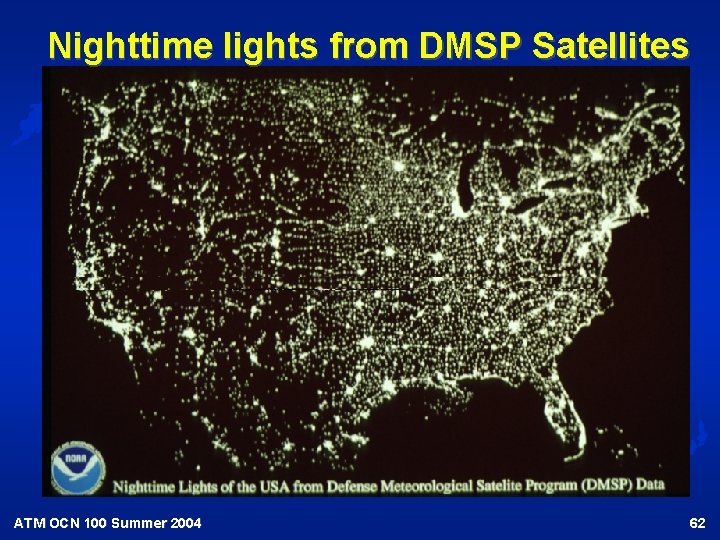 Nighttime lights from DMSP Satellites

NOAA

Nighttime Lights of the USA from Defense Meteorological Satelite Program (DMSP) Data

ATM OCN 100 Summer 2004

62